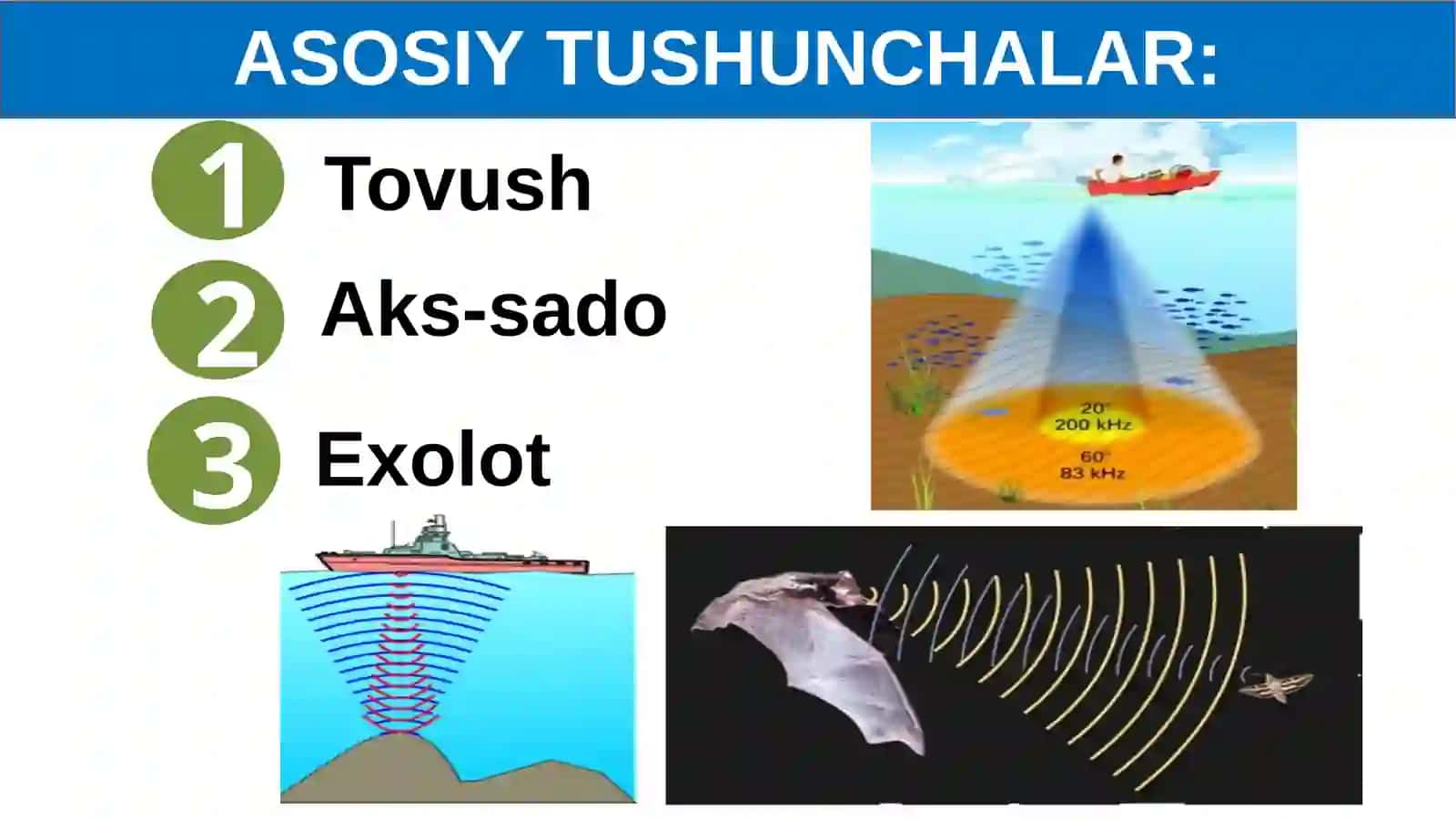 ASOSIY TUSHUNCHALAR:

1 Tovush

2 Aks-sado

3 Exolot

20°
200 kHz

60°
83 kHz